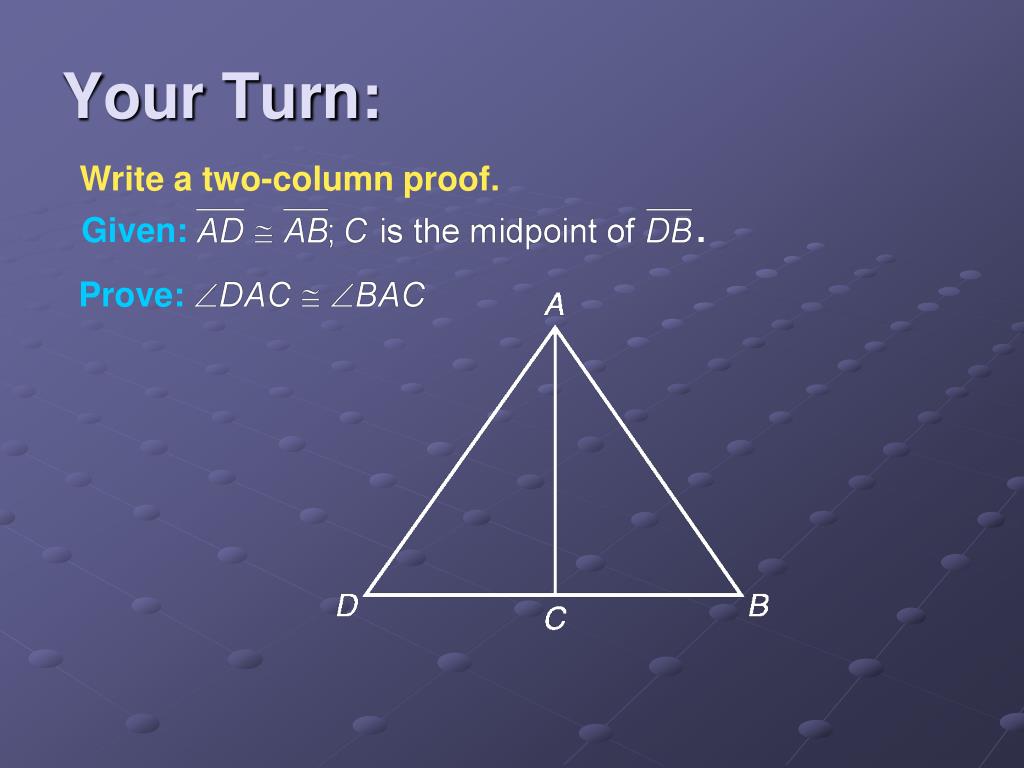 Your Turn:

Write a two-column proof.

Given: $\overline{AD} \cong \overline{AB}$; $C$ is the midpoint of $\overline{DB}$.

Prove: $\angle DAC \cong \angle BAC$

A

D

C

B